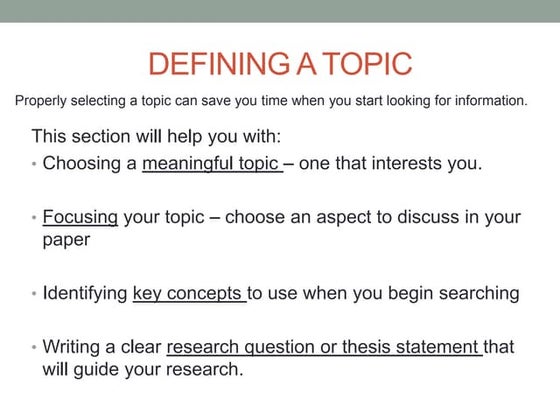 DEFINING A TOPIC

Properly selecting a topic can save you time when you start looking for information.

This section will help you with:

• Choosing a meaningful topic – one that interests you.

• Focusing your topic – choose an aspect to discuss in your paper

• Identifying key concepts to use when you begin searching

• Writing a clear research question or thesis statement that will guide your research.